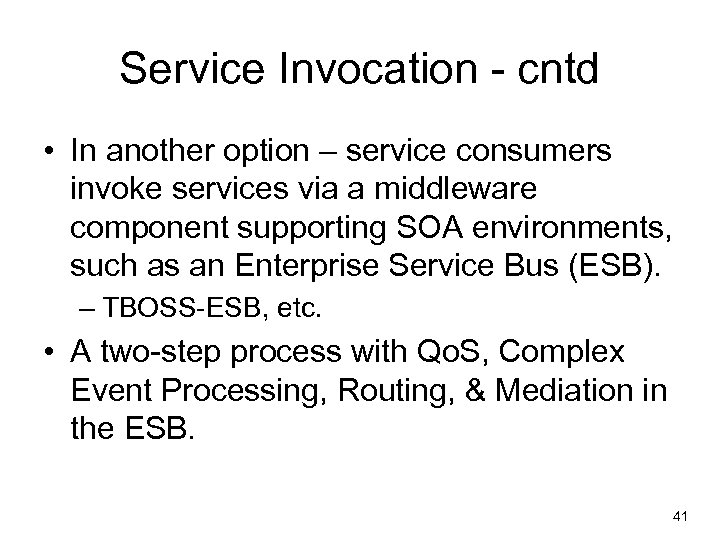 Service Invocation - cntd

• In another option – service consumers invoke services via a middleware component supporting SOA environments, such as an Enterprise Service Bus (ESB).

– TBOSS-ESB, etc.

• A two-step process with QoS, Complex Event Processing, Routing, & Mediation in the ESB.

41